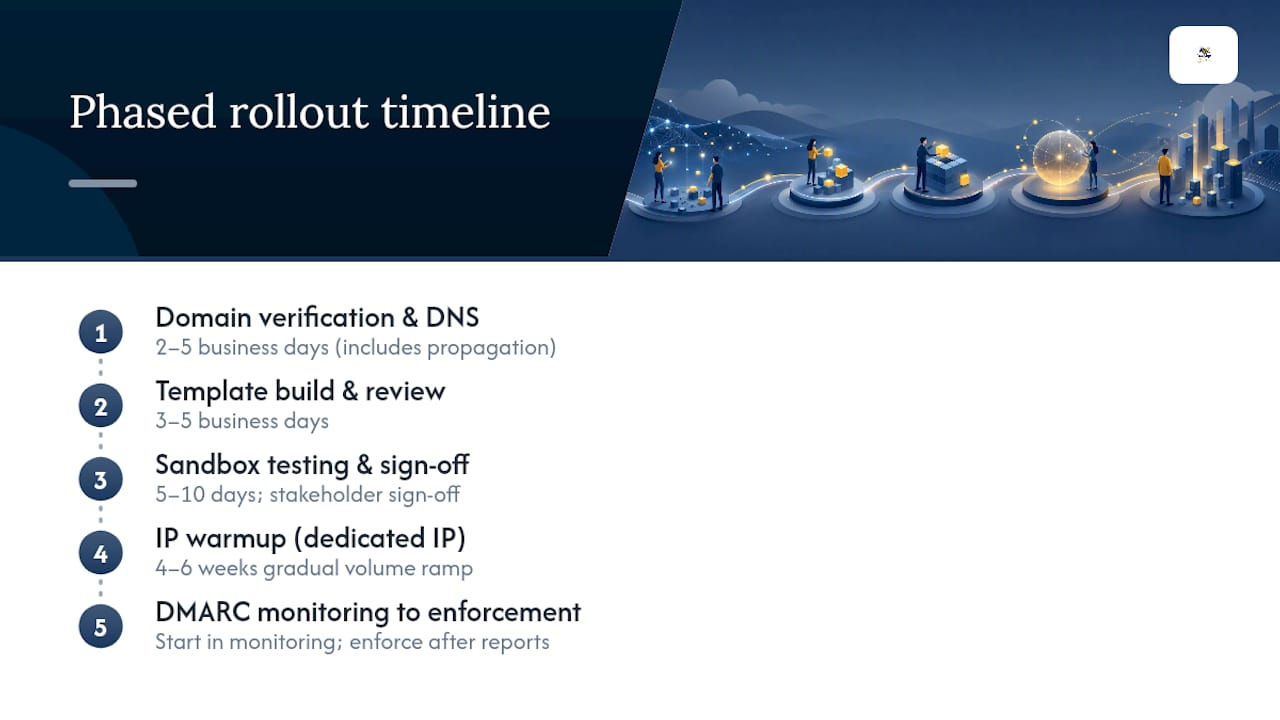 Phased rollout timeline

1
Domain verification & DNS
2–5 business days (includes propagation)

2
Template build & review
3–5 business days

3
Sandbox testing & sign-off
5–10 days; stakeholder sign-off

4
IP warmup (dedicated IP)
4–6 weeks gradual volume ramp

5
DMARC monitoring to enforcement
Start in monitoring; enforce after reports